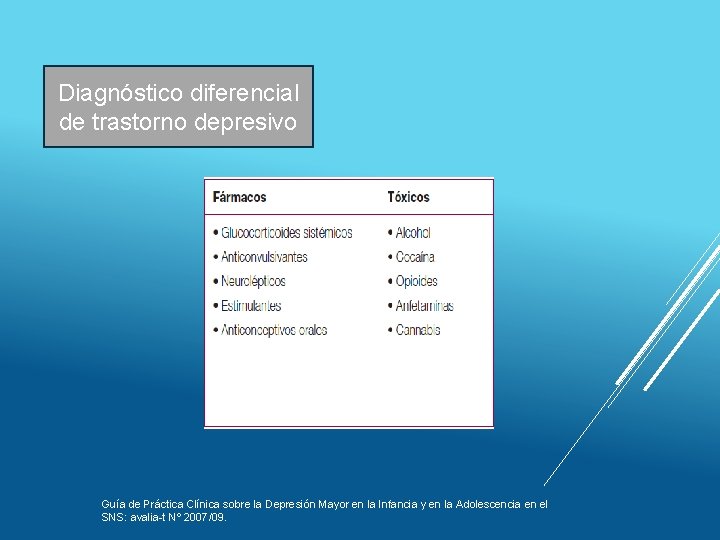 Diagnóstico diferencial de trastorno depresivo

| Fármacos | Tóxicos |
|---|---|
| • Glucocorticoides sistémicos | • Alcohol |
| • Anticonvulsivantes | • Cocaína |
| • Neurolépticos | • Opioides |
| • Estimulantes | • Anfetaminas |
| • Anticonceptivos orales | • Cannabis |

Guía de Práctica Clínica sobre la Depresión Mayor en la Infancia y en la Adolescencia en el SNS: avalia-t Nº 2007/09.